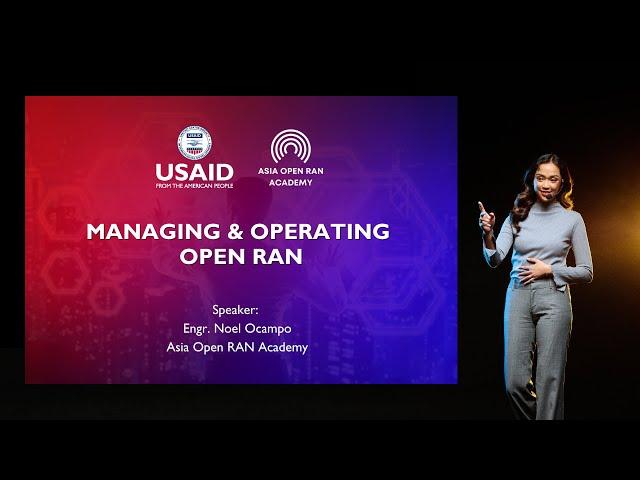 USAID
FROM THE AMERICAN PEOPLE

ASIA OPEN RAN ACADEMY

MANAGING & OPERATING OPEN RAN

Speaker:
Engr. Noel Ocampo
Asia Open RAN Academy